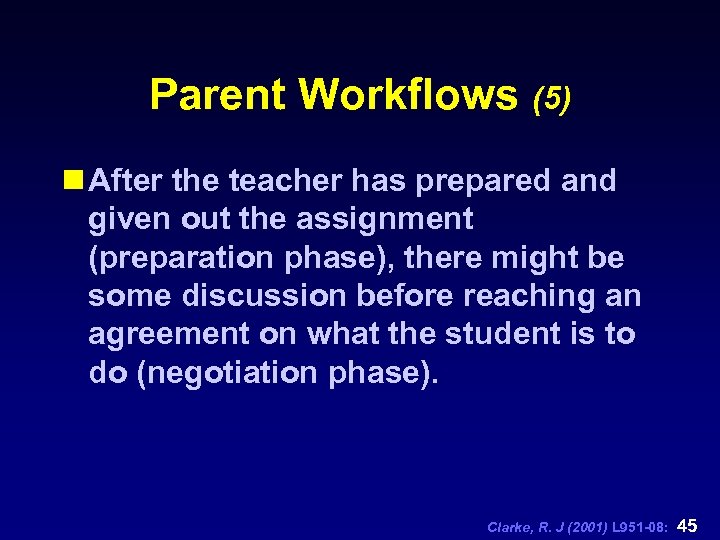 Parent Workflows (5)

After the teacher has prepared and given out the assignment (preparation phase), there might be some discussion before reaching an agreement on what the student is to do (negotiation phase).

Clarke, R. J (2001) L951-08: 45